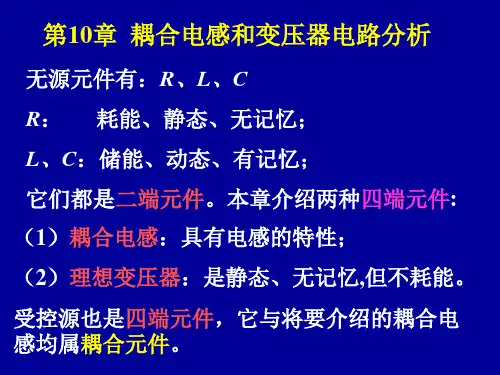 第10章 耦合电感和变压器电路分析

无源元件有：$R$、$L$、$C$

$R$： 耗能、静态、无记忆；

$L$、$C$：储能、动态、有记忆；

它们都是二端元件。本章介绍两种四端元件：

（1）耦合电感：具有电感的特性；

（2）理想变压器：是静态、无记忆,但不耗能。

受控源也是四端元件，它与将要介绍的耦合电感均属耦合元件。